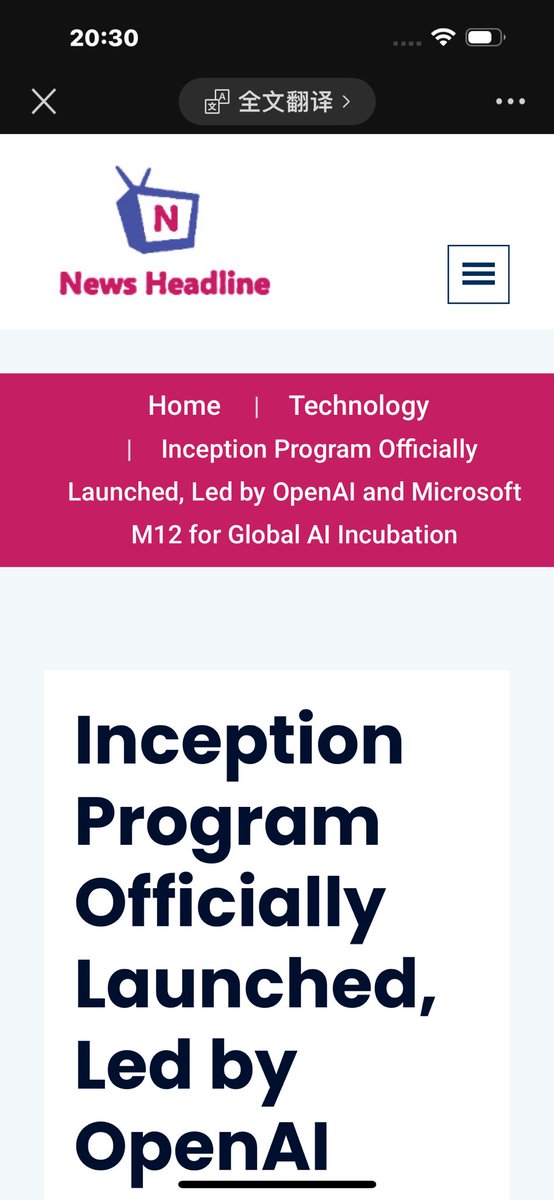 20:30

全文翻译 >

N

News Headline

Home | Technology | Inception Program Officially Launched, Led by OpenAI and Microsoft M12 for Global AI Incubation

Inception Program Officially Launched, Led by OpenAI